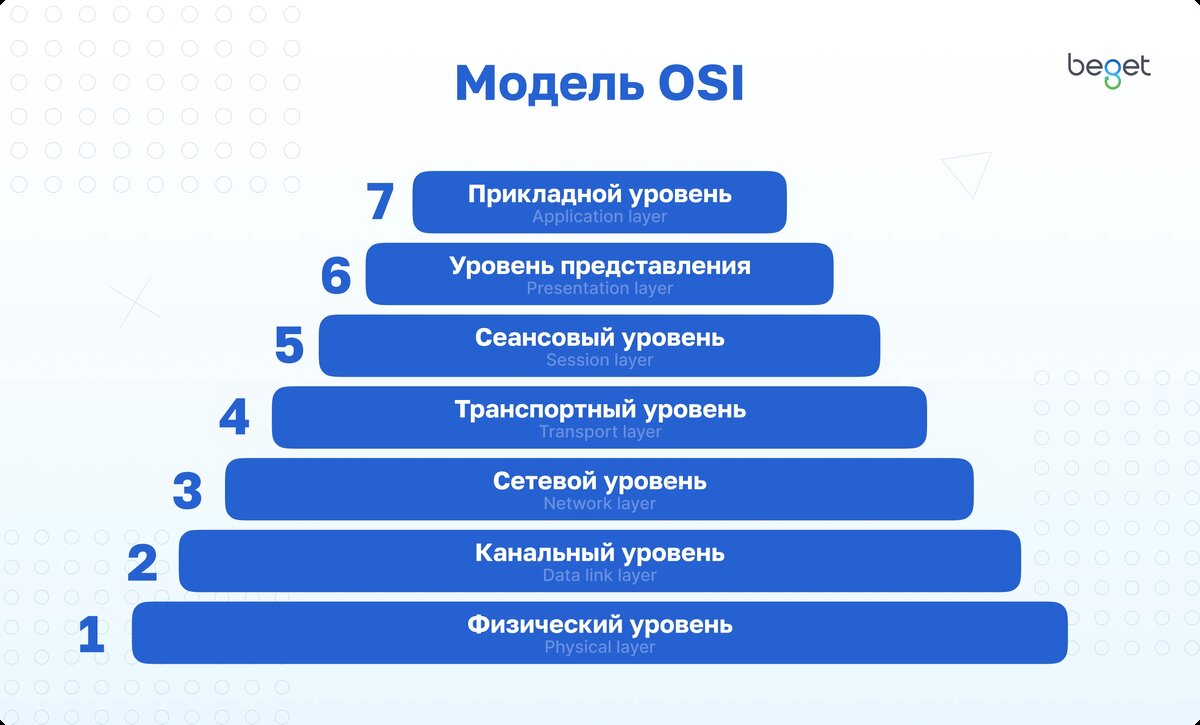 Модель OSI

beget

7 Прикладной уровень
Application layer

6 Уровень представления
Presentation layer

5 Сеансовый уровень
Session layer

4 Транспортный уровень
Transport layer

3 Сетевой уровень
Network layer

2 Канальный уровень
Data link layer

1 Физический уровень
Physical layer